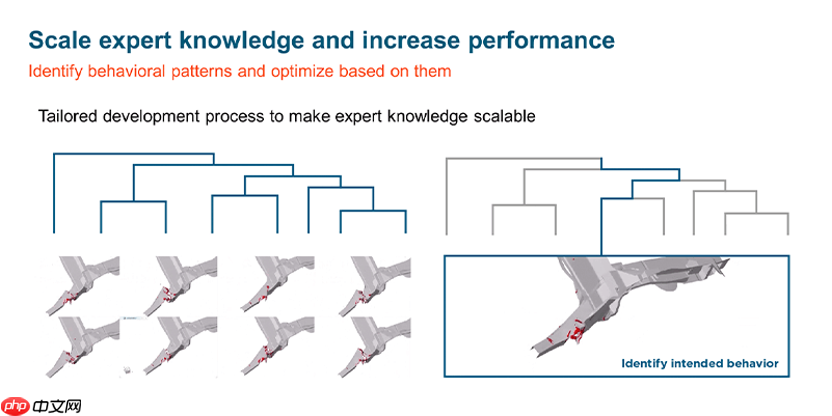 Scale expert knowledge and increase performance
Identify behavioral patterns and optimize based on them

Tailored development process to make expert knowledge scalable

Identify intended behavior

php 中文网